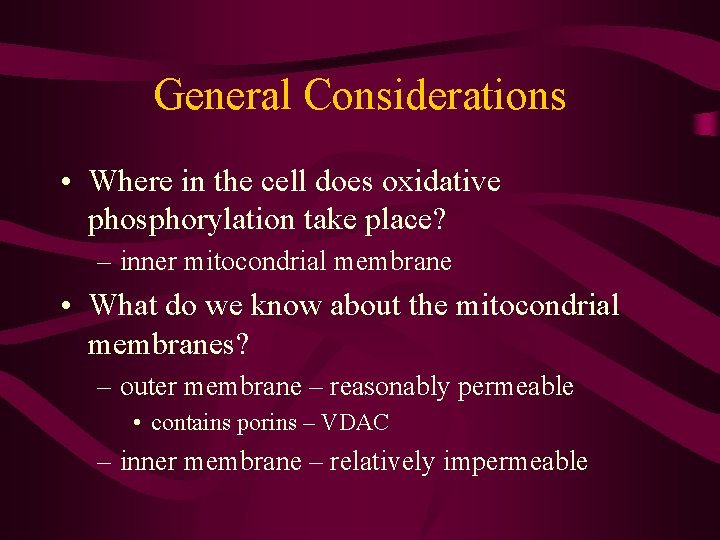 General Considerations

• Where in the cell does oxidative phosphorylation take place?
– inner mitocondrial membrane

• What do we know about the mitocondrial membranes?
– outer membrane – reasonably permeable
• contains porins – VDAC
– inner membrane – relatively impermeable